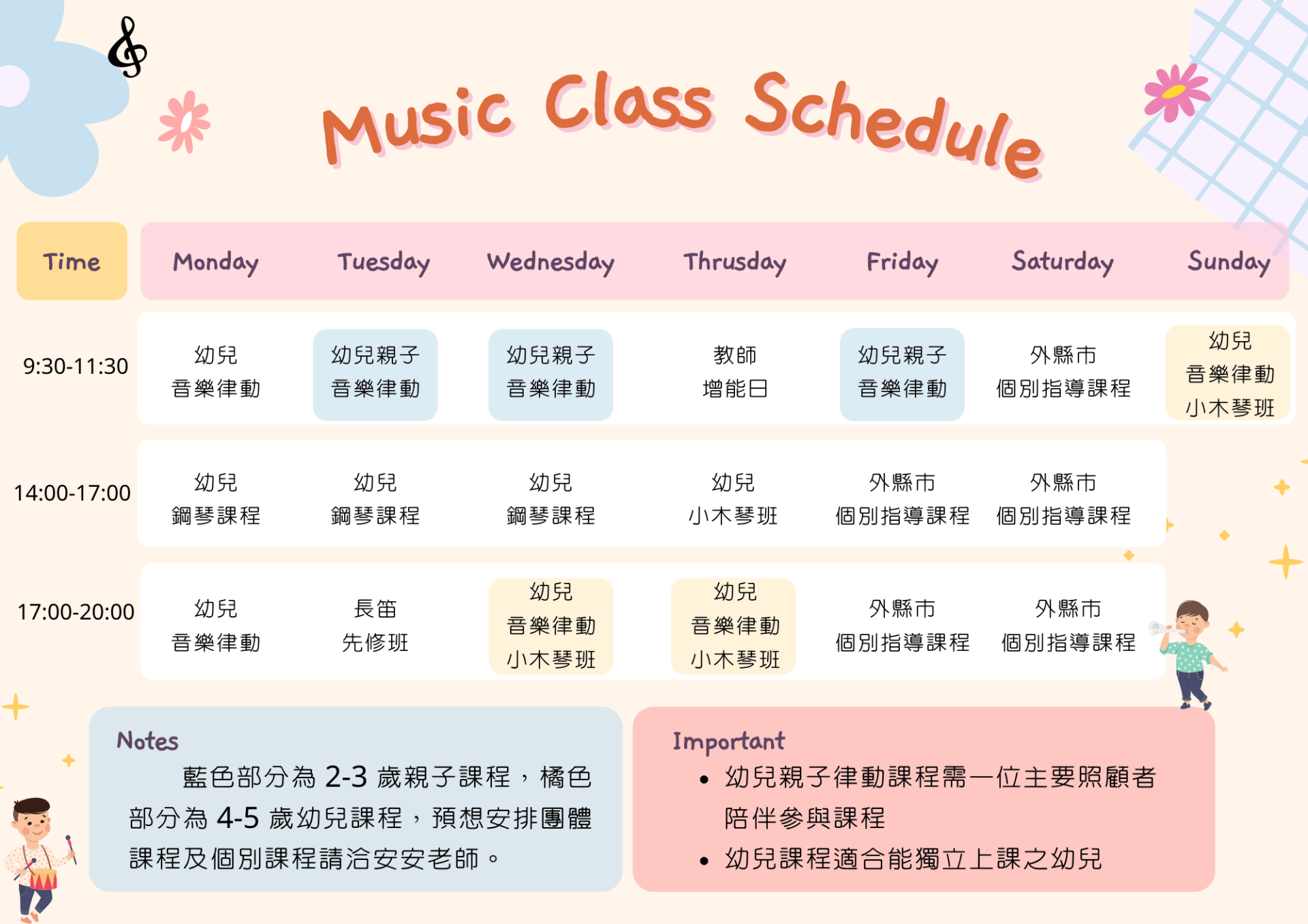 Music Class Schedule

| Time | Monday | Tuesday | Wednesday | Thrusday | Friday | Saturday | Sunday |
|---|---|---|---|---|---|---|---|
| 9:30-11:30 | 幼兒 音樂律動 | 幼兒親子 音樂律動 | 幼兒親子 音樂律動 | 教師 增能日 | 幼兒親子 音樂律動 | 外縣市 個別指導課程 | 幼兒 音樂律動 小木琴班 |
| 14:00-17:00 | 幼兒 鋼琴課程 | 幼兒 鋼琴課程 | 幼兒 鋼琴課程 | 幼兒 小木琴班 | 外縣市 個別指導課程 | 外縣市 個別指導課程 | |
| 17:00-20:00 | 幼兒 音樂律動 | 長笛 先修班 | 幼兒 音樂律動 小木琴班 | 幼兒 音樂律動 小木琴班 | 外縣市 個別指導課程 | 外縣市 個別指導課程 | |

Notes
藍色部分為 2-3 歲親子課程，橘色部分為 4-5 歲幼兒課程，預想安排團體課程及個別課程請洽安安老師。

Important
• 幼兒親子律動課程需一位主要照顧者陪伴參與課程
• 幼兒課程適合能獨立上課之幼兒